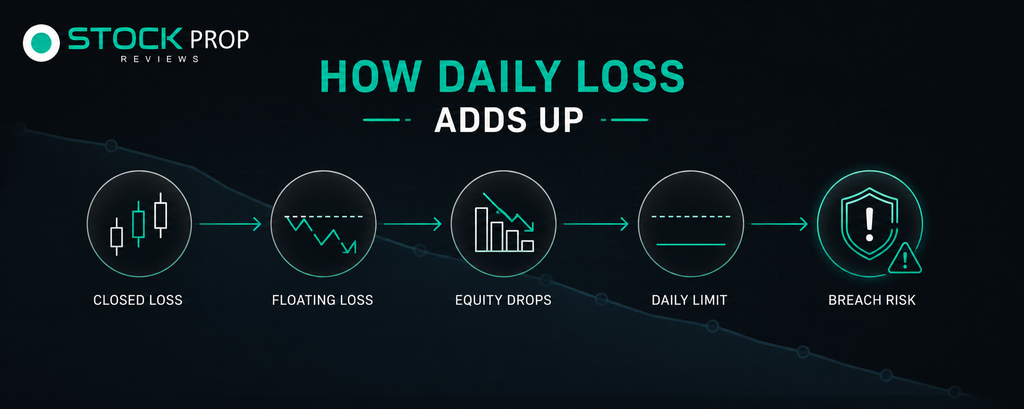 STOCK PROP
REVIEWS

HOW DAILY LOSS
ADDS UP

CLOSED LOSS

FLOATING LOSS

EQUITY DROPS

DAILY LIMIT

BREACH RISK